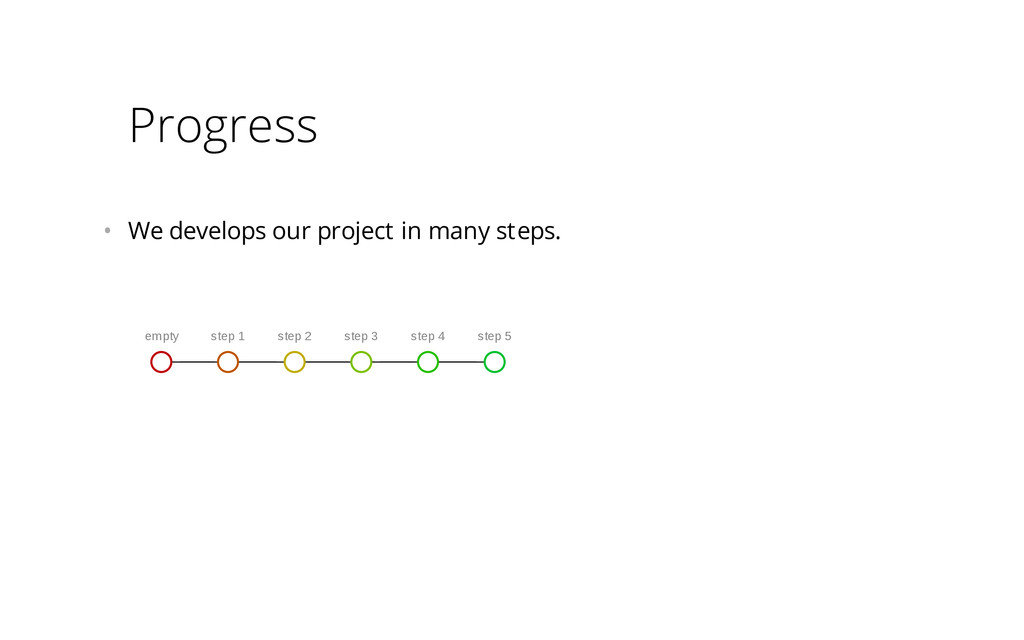 Progress

• We develops our project in many steps.

empty step 1 step 2 step 3 step 4 step 5